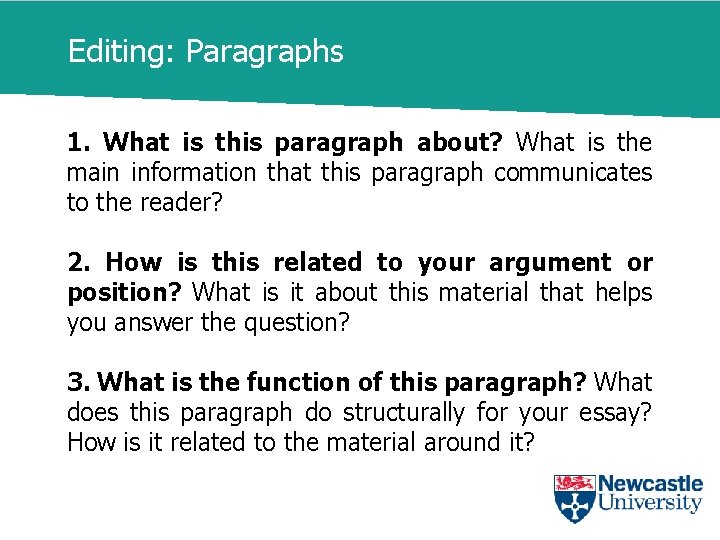 Editing: Paragraphs

1. What is this paragraph about? What is the main information that this paragraph communicates to the reader?

2. How is this related to your argument or position? What is it about this material that helps you answer the question?

3. What is the function of this paragraph? What does this paragraph do structurally for your essay? How is it related to the material around it?

Newcastle University